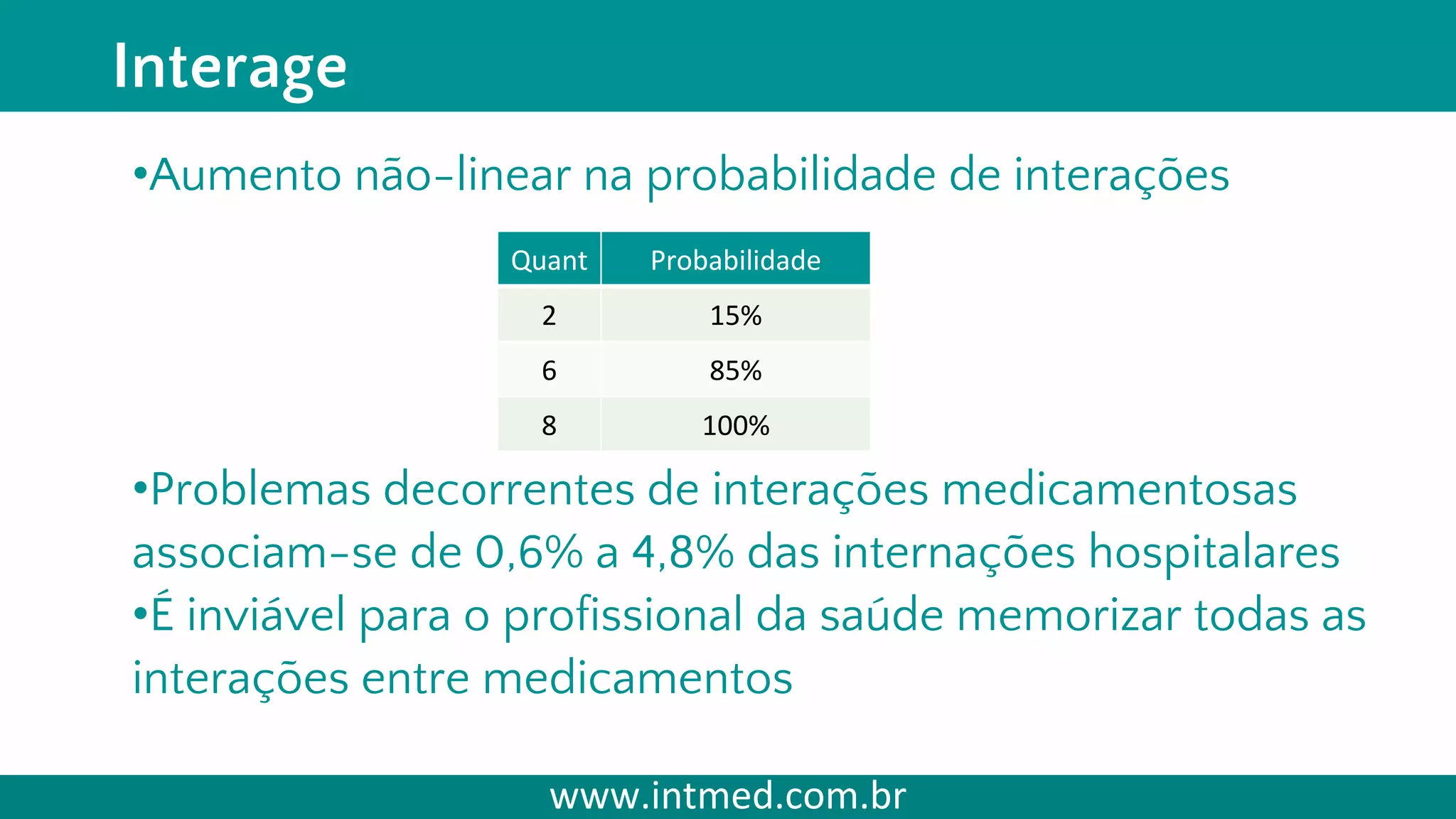 Interage

•Aumento não-linear na probabilidade de interações

| Quant | Probabilidade |
|---|---|
| 2 | 15% |
| 6 | 85% |
| 8 | 100% |

•Problemas decorrentes de interações medicamentosas associam-se de 0,6% a 4,8% das internações hospitalares
•É inviável para o profissional da saúde memorizar todas as interações entre medicamentos

www.intmed.com.br